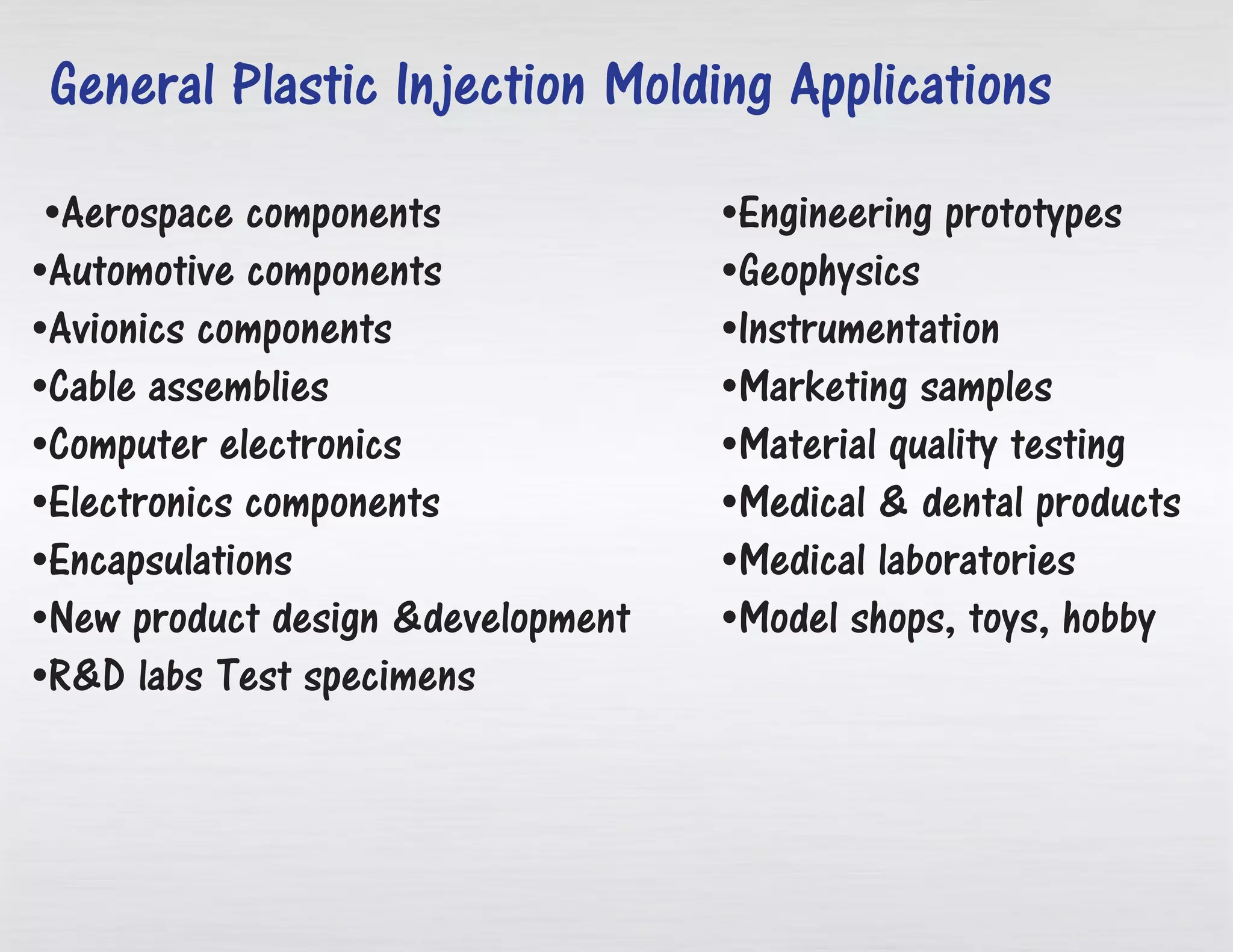 General Plastic Injection Molding Applications

•Aerospace components
•Automotive components
•Avionics components
•Cable assemblies
•Computer electronics
•Electronics components
•Encapsulations
•New product design &development
•R&D labs Test specimens

•Engineering prototypes
•Geophysics
•Instrumentation
•Marketing samples
•Material quality testing
•Medical & dental products
•Medical laboratories
•Model shops, toys, hobby